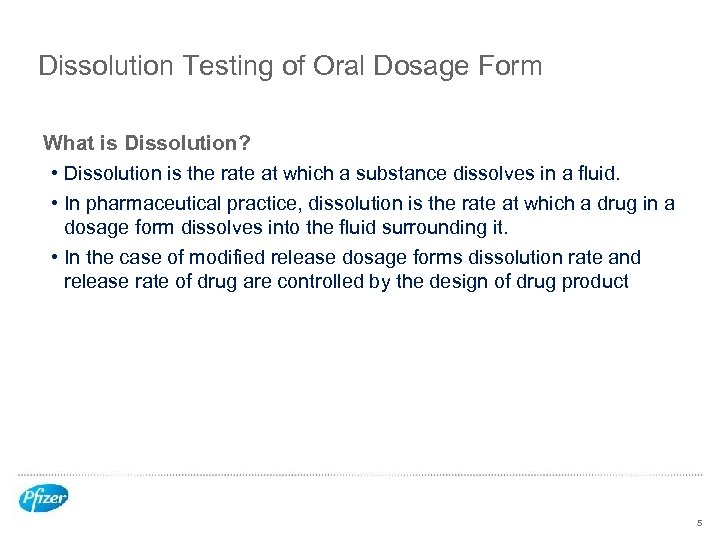 Dissolution Testing of Oral Dosage Form

What is Dissolution?

• Dissolution is the rate at which a substance dissolves in a fluid.

• In pharmaceutical practice, dissolution is the rate at which a drug in a dosage form dissolves into the fluid surrounding it.

• In the case of modified release dosage forms dissolution rate and release rate of drug are controlled by the design of drug product

Pfizer

5